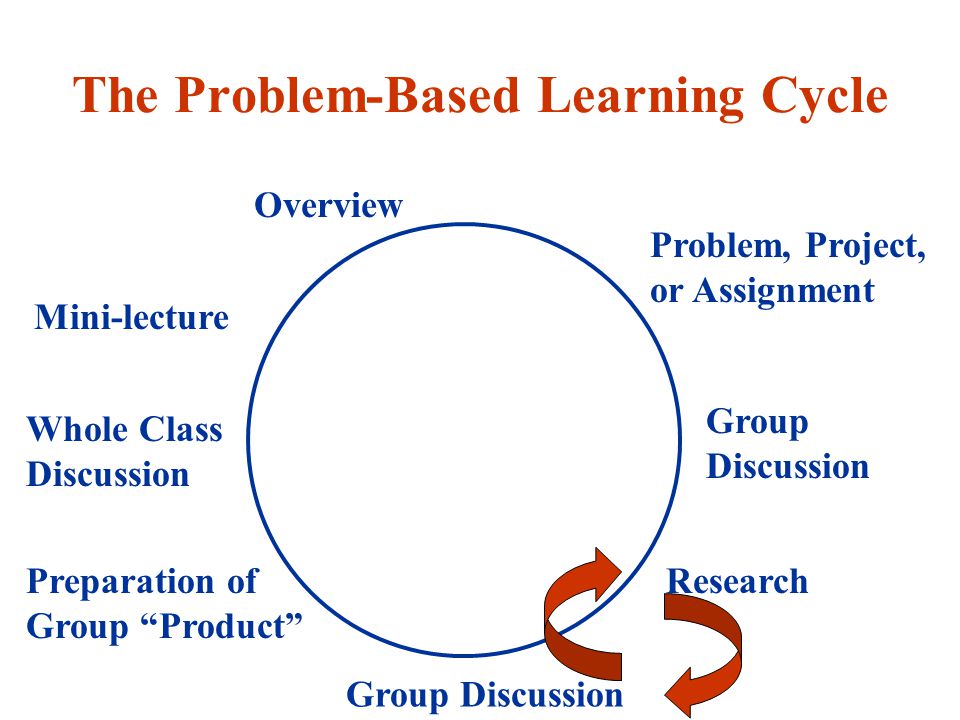 The Problem-Based Learning Cycle

Overview

Problem, Project, or Assignment

Group Discussion

Research

Group Discussion

Preparation of Group “Product”

Whole Class Discussion

Mini-lecture